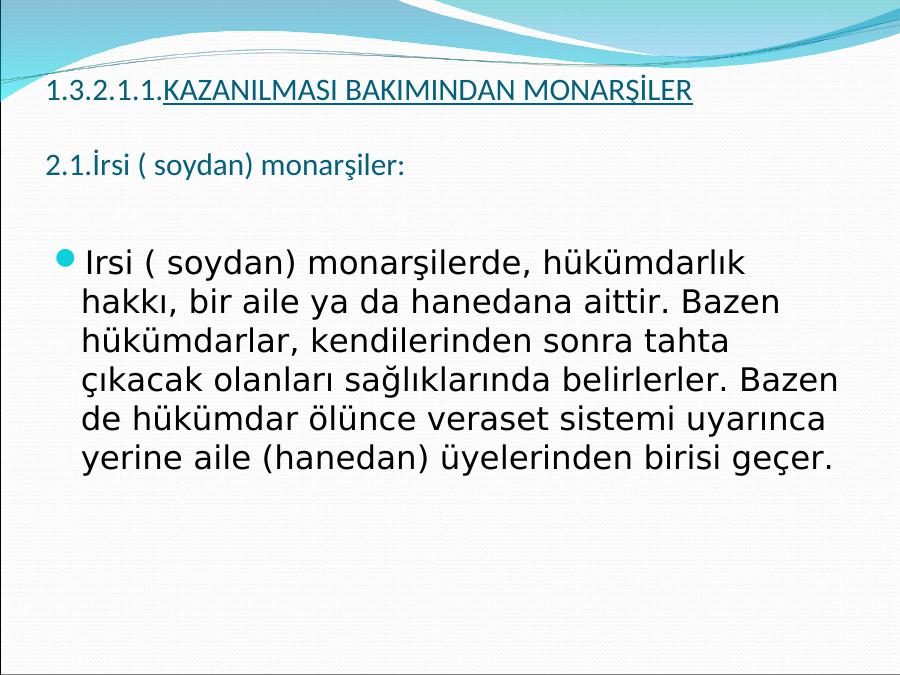 1.3.2.1.1.KAZANILMASI BAKIMINDAN MONARŞİLER

2.1.İrsi ( soydan) monarşiler:

Irsi ( soydan) monarşilerde, hükümdarlık hakkı, bir aile ya da hanedana aittir. Bazen hükümdarlar, kendilerinden sonra tahta çıkacak olanları sağlıklarında belirlerler. Bazen de hükümdar ölünce veraset sistemi uyarınca yerine aile (hanedan) üyelerinden birisi geçer.